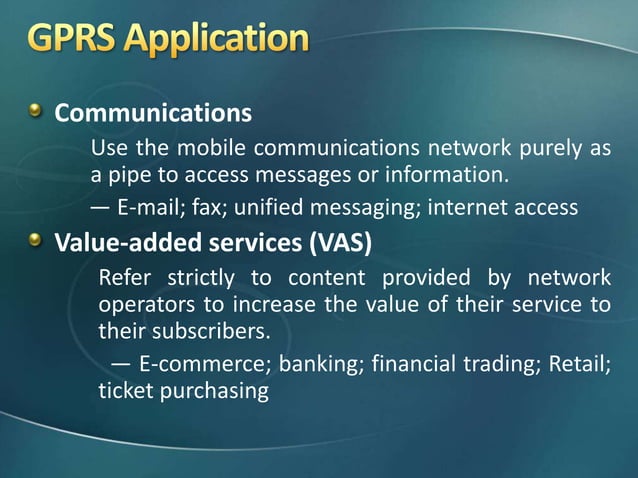 GPRS Application

Communications

Use the mobile communications network purely as a pipe to access messages or information.

— E-mail; fax; unified messaging; internet access

Value-added services (VAS)

Refer strictly to content provided by network operators to increase the value of their service to their subscribers.

— E-commerce; banking; financial trading; Retail; ticket purchasing